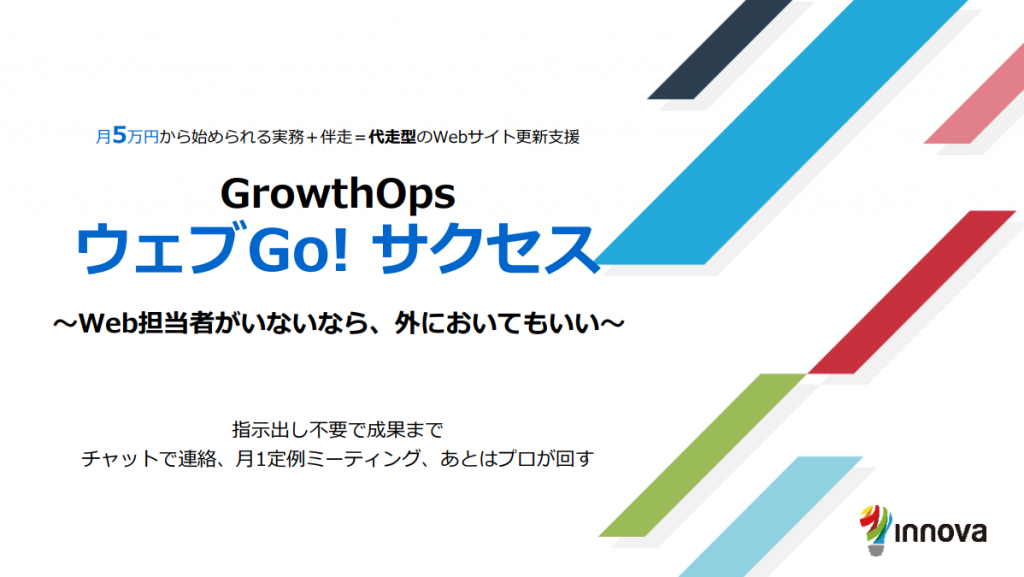 月5万円から始められる実務＋伴走＝代走型のWebサイト更新支援

GrowthOps
ウェブGo! サクセス

～Web担当者がいないなら、外においてもいい～

指示出し不要で成果まで
チャットで連絡、月1定例ミーティング、あとはプロが回す

innova